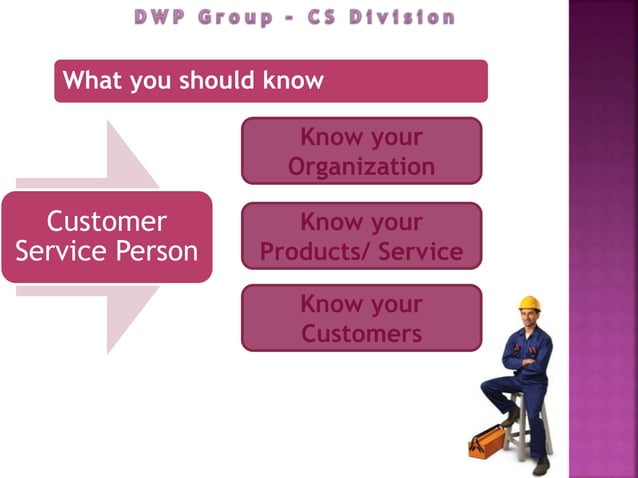 DWP Group - CS Division

What you should know

Customer Service Person

Know your Organization

Know your Products/ Service

Know your Customers